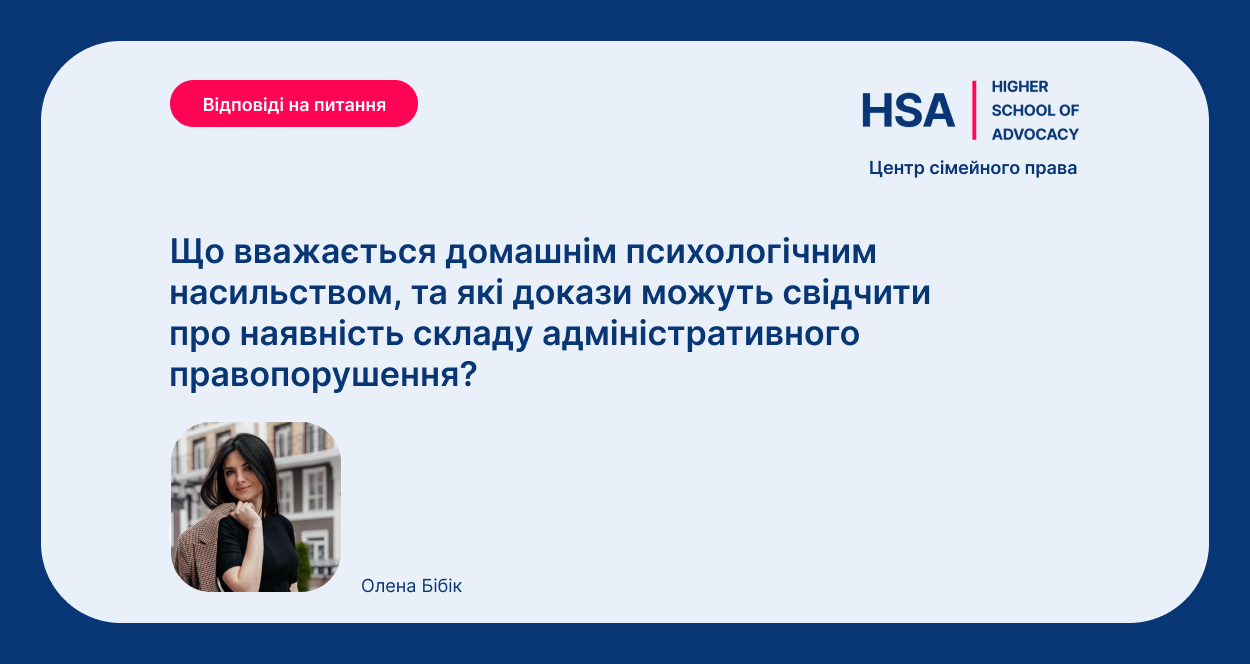 Відповіді на питання

HSA HIGHER SCHOOL OF ADVOCACY

Центр сімейного права

Що вважається домашнім психологічним насильством, та які докази можуть свідчити про наявність складу адміністративного правопорушення?

Олена Бібік